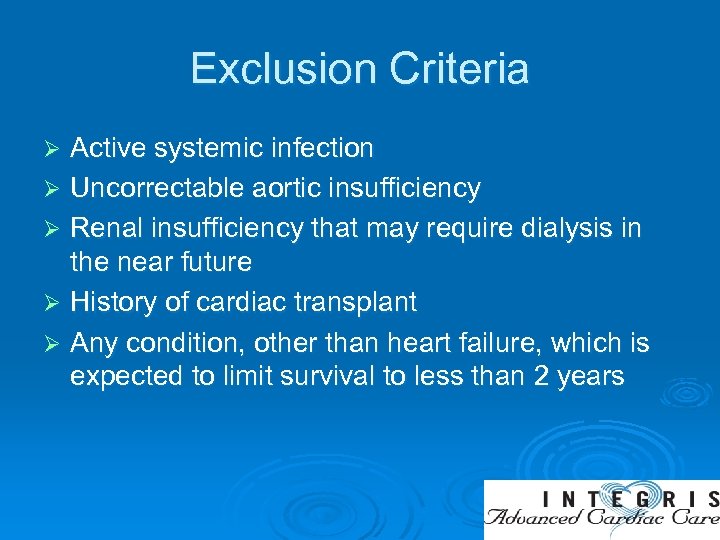 Exclusion Criteria

➢ Active systemic infection
➢ Uncorrectable aortic insufficiency
➢ Renal insufficiency that may require dialysis in the near future
➢ History of cardiac transplant
➢ Any condition, other than heart failure, which is expected to limit survival to less than 2 years

INTEGRIS
Advanced Cardiac Care